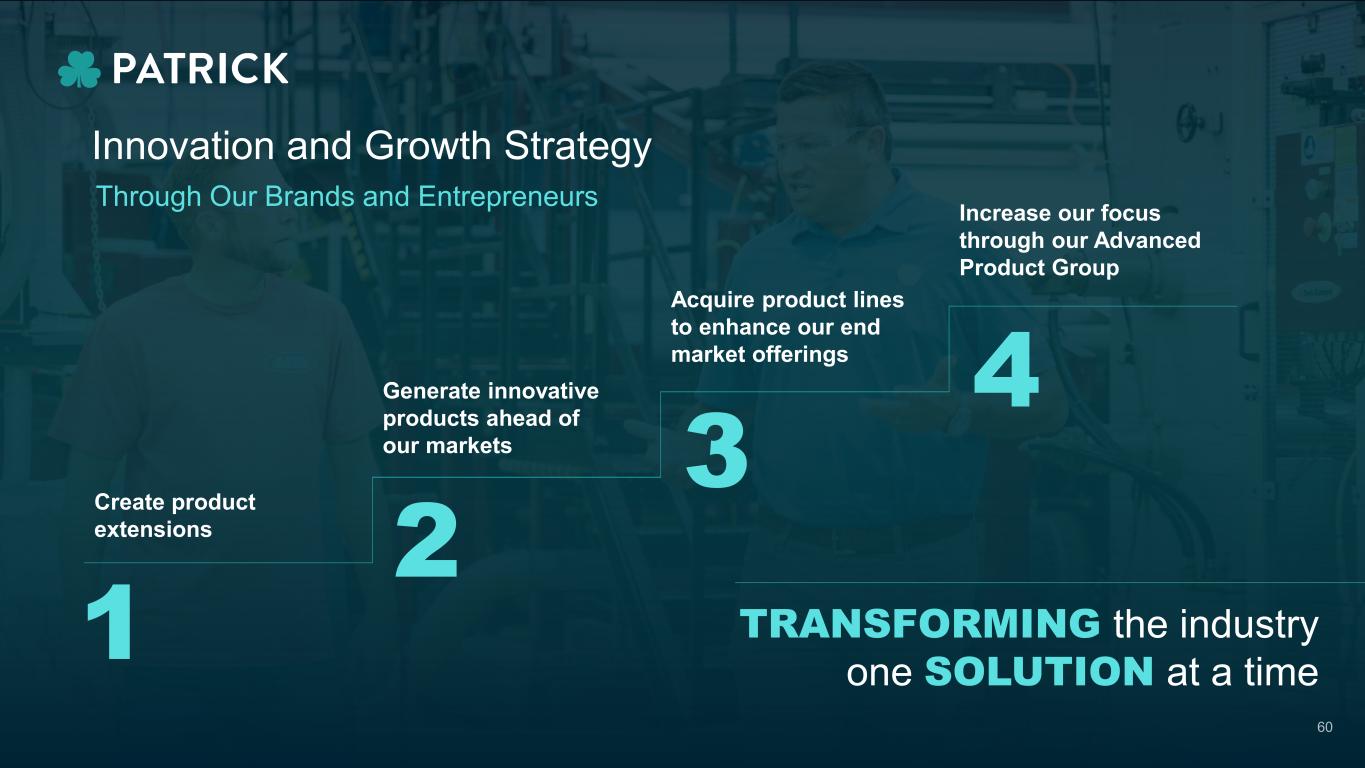 PATRICK

Innovation and Growth Strategy

Through Our Brands and Entrepreneurs

Create product extensions

1

Generate innovative products ahead of our markets

2

Acquire product lines to enhance our end market offerings

3

Increase our focus through our Advanced Product Group

4

TRANSFORMING the industry one SOLUTION at a time

60